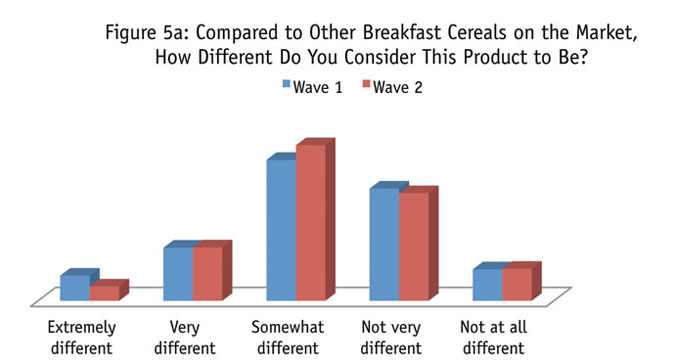 Figure 5a: Compared to Other Breakfast Cereals on the Market, How Different Do You Consider This Product to Be?

Wave 1 Wave 2

Extremely different
Very different
Somewhat different
Not very different
Not at all different